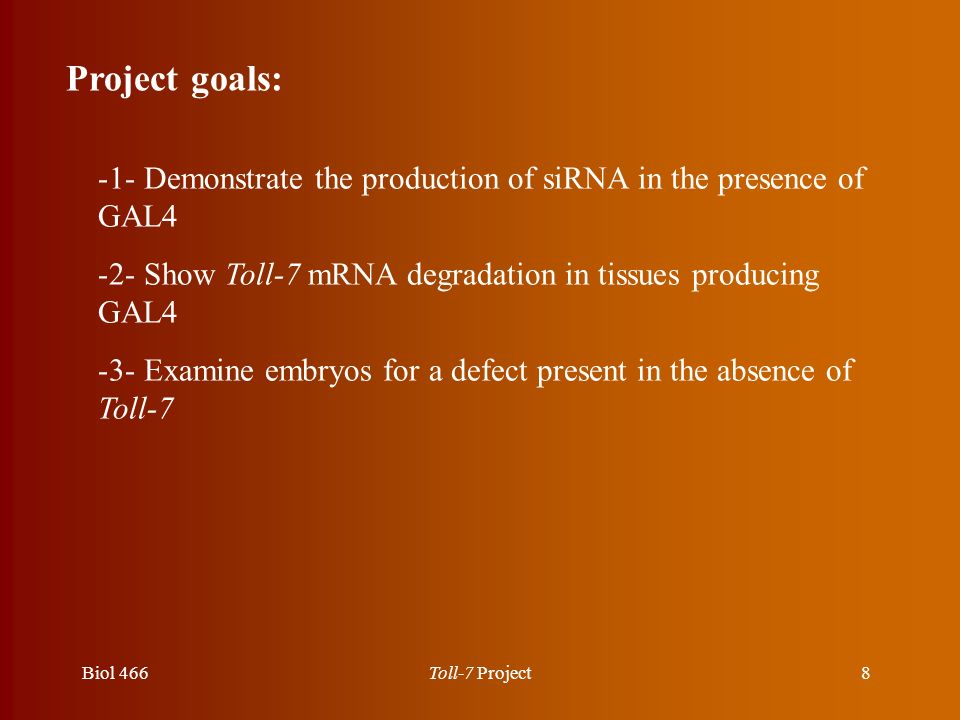 Project goals:

-1- Demonstrate the production of siRNA in the presence of GAL4

-2- Show Toll-7 mRNA degradation in tissues producing GAL4

-3- Examine embryos for a defect present in the absence of Toll-7

Biol 466

Toll-7 Project

8